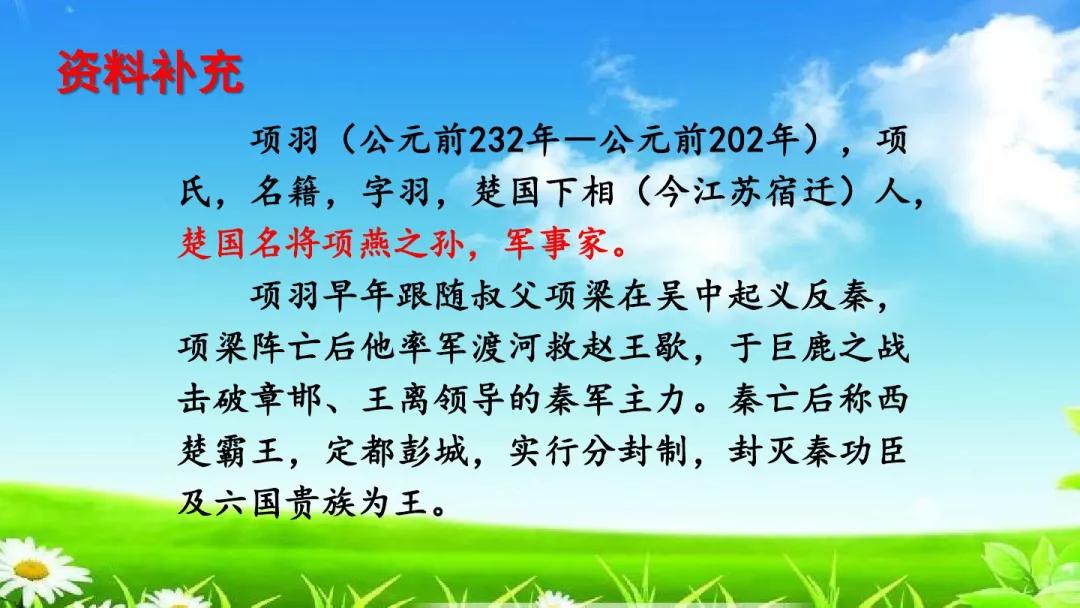 资料补充

项羽（公元前232年—公元前202年），项氏，名籍，字羽，楚国下相（今江苏宿迁）人，楚国名将项燕之孙，军事家。

项羽早年跟随叔父项梁在吴中起义反秦，项梁阵亡后他率军渡河救赵王歇，于巨鹿之战击破章邯、王离领导的秦军主力。秦亡后称西楚霸王，定都彭城，实行分封制，封灭秦功臣及六国贵族为王。